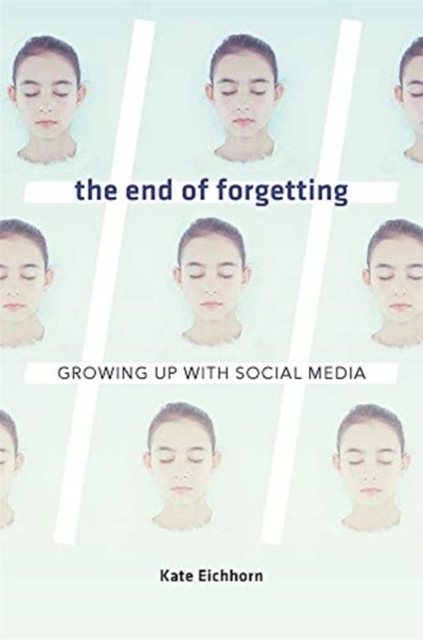 the end of forgetting

GROWING UP WITH SOCIAL MEDIA

Kate Eichhorn